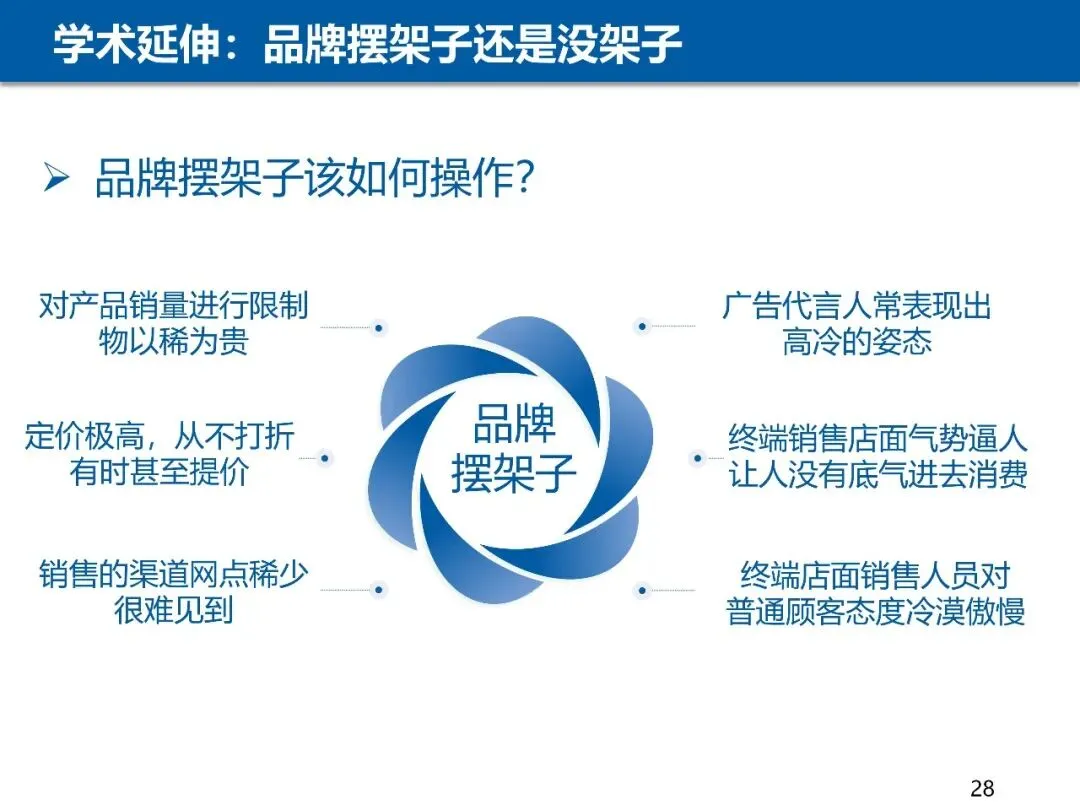 学术延伸：品牌摆架子还是没架子

➢ 品牌摆架子该如何操作？

对产品销量进行限制
物以稀为贵

定价极高，从不打折
有时甚至提价

销售的渠道网点稀少
很难见到

品牌
摆架子

广告代言人常表现出
高冷的姿态

终端销售店面气势逼人
让人没有底气进去消费

终端店面销售人员对
普通顾客态度冷漠傲慢

28